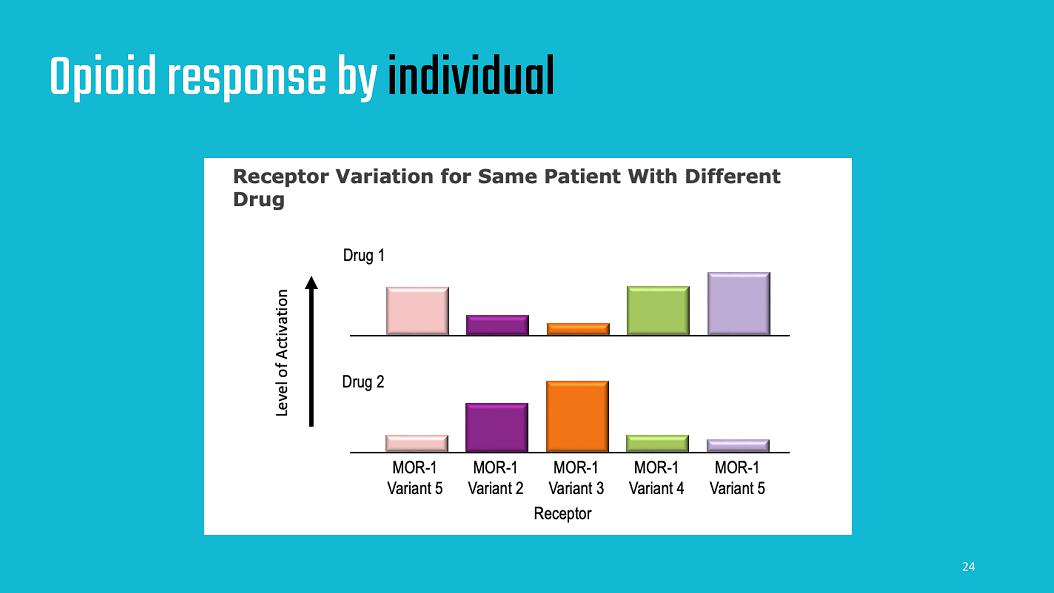 Opioid response by individual

Receptor Variation for Same Patient With Different Drug

Drug 1

Level of Activation

Drug 2

MOR-1 Variant 5
MOR-1 Variant 2
MOR-1 Variant 3
MOR-1 Variant 4
MOR-1 Variant 5

Receptor

24